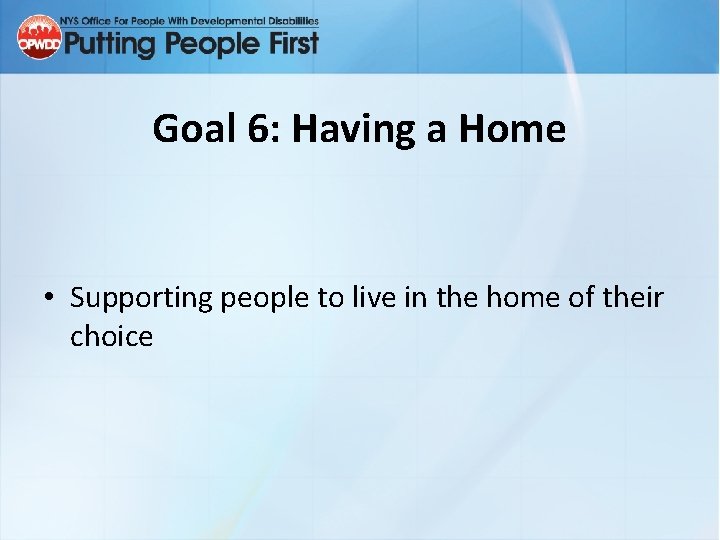 OPWDD
NYS Office For People With Developmental Disabilities
Putting People First

Goal 6: Having a Home

• Supporting people to live in the home of their choice